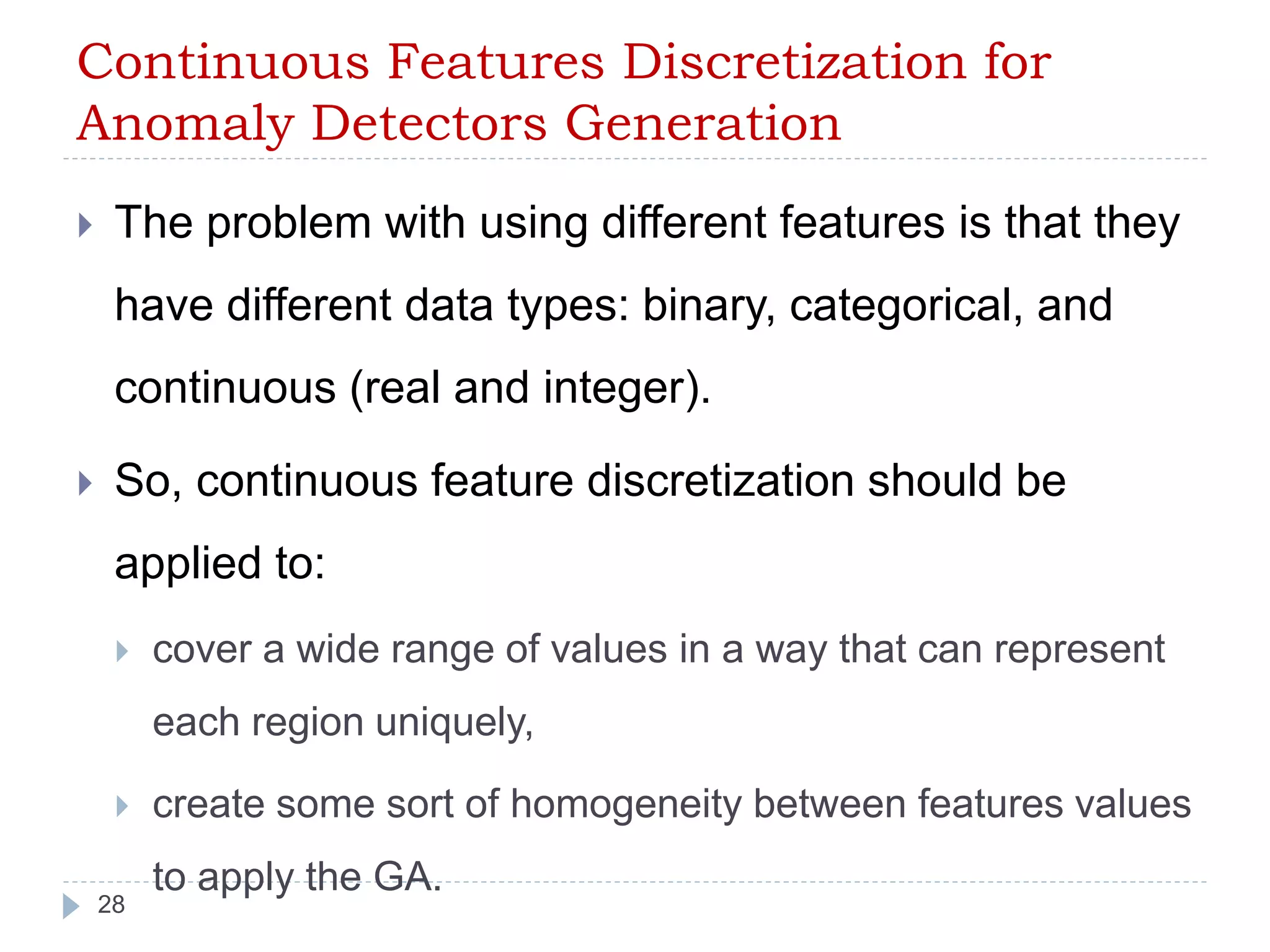 Continuous Features Discretization for Anomaly Detectors Generation

The problem with using different features is that they have different data types: binary, categorical, and continuous (real and integer).

So, continuous feature discretization should be applied to:

cover a wide range of values in a way that can represent each region uniquely,

create some sort of homogeneity between features values to apply the GA.

28